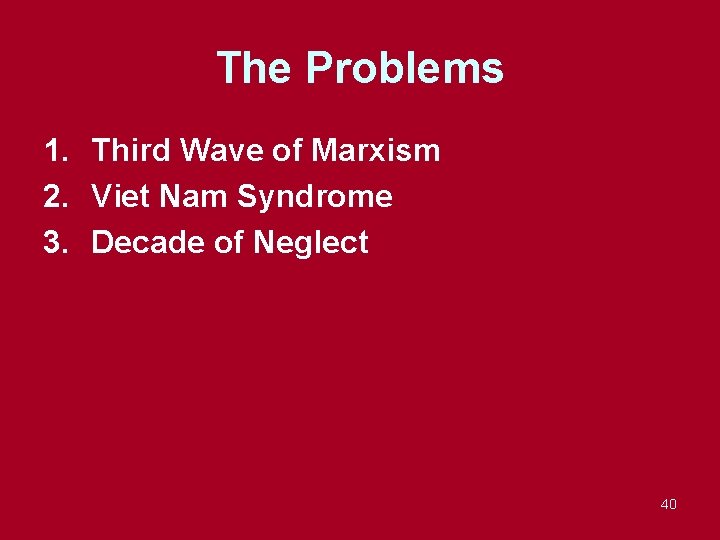 The Problems

1. Third Wave of Marxism
2. Viet Nam Syndrome
3. Decade of Neglect

40